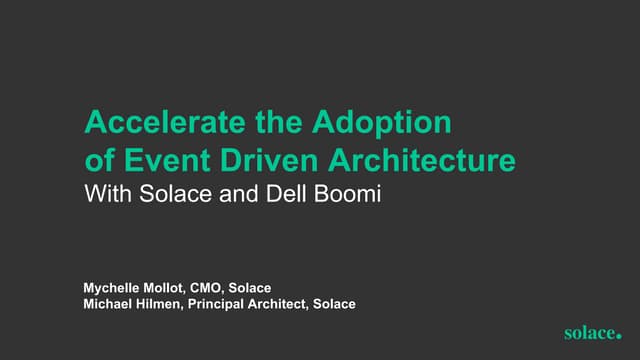 Accelerate the Adoption of Event Driven Architecture
With Solace and Dell Boomi

Mychelle Mollot, CMO, Solace
Michael Hilmen, Principal Architect, Solace

solace.